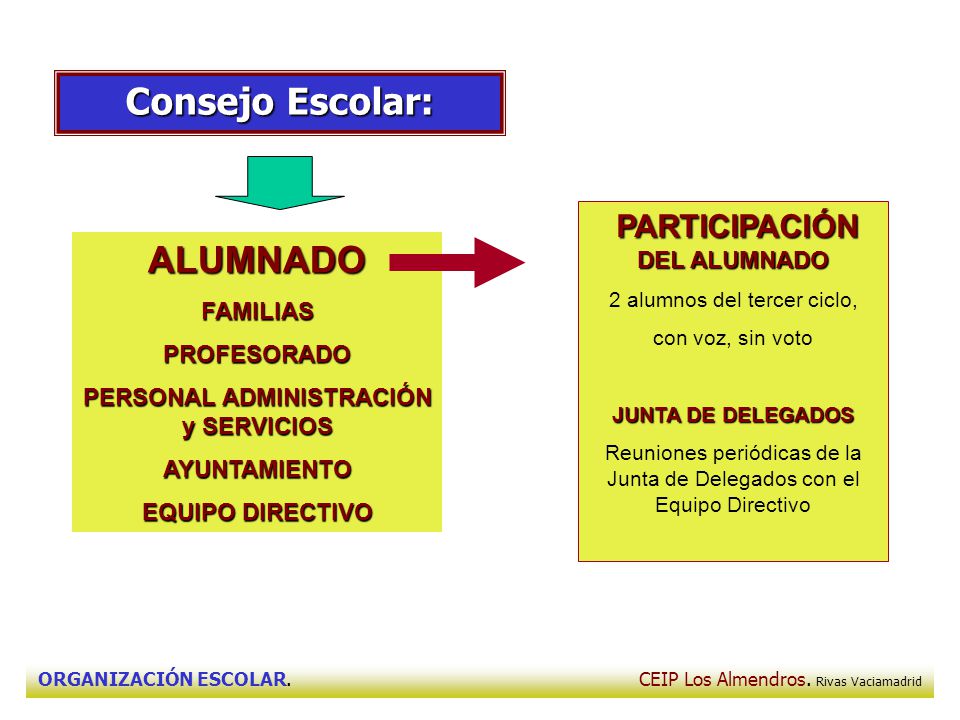 Consejo Escolar:

ALUMNADO

FAMILIAS

PROFESORADO

PERSONAL ADMINISTRACIÓN y SERVICIOS

AYUNTAMIENTO

EQUIPO DIRECTIVO

PARTICIPACIÓN DEL ALUMNADO

2 alumnos del tercer ciclo,

con voz, sin voto

JUNTA DE DELEGADOS

Reuniones periódicas de la Junta de Delegados con el Equipo Directivo

ORGANIZACIÓN ESCOLAR.

CEIP Los Almendros. Rivas Vaciamadrid